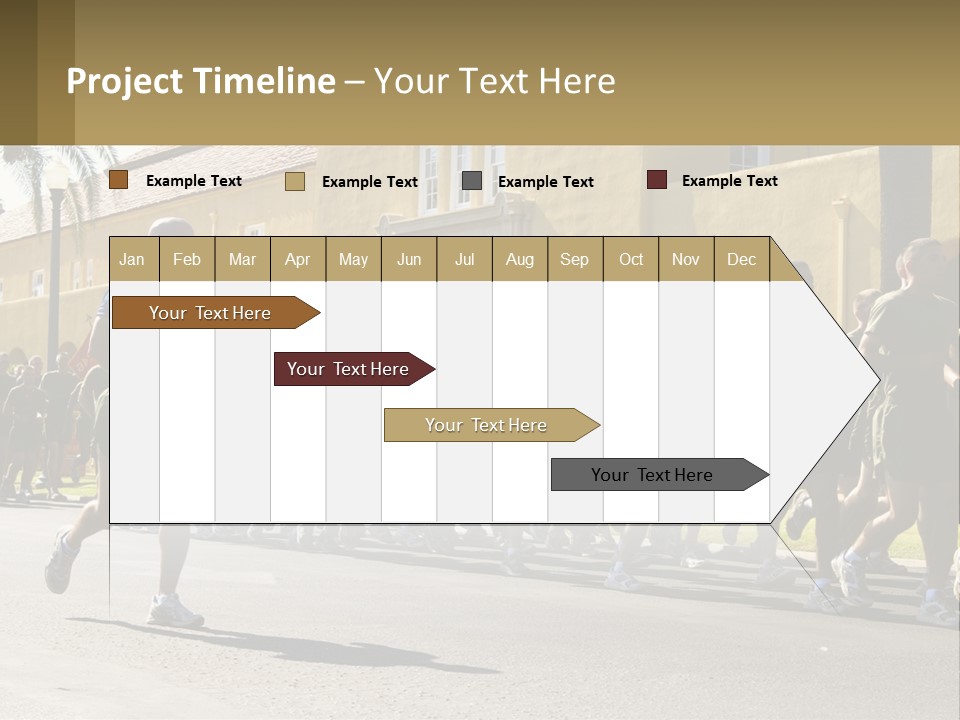 Project Timeline – Your Text Here

Example Text
Example Text
Example Text
Example Text

| Jan | Feb | Mar | Apr | May | Jun | Jul | Aug | Sep | Oct | Nov | Dec |
|---|---|---|---|---|---|---|---|---|---|---|---|

Your Text Here
Your Text Here
Your Text Here
Your Text Here